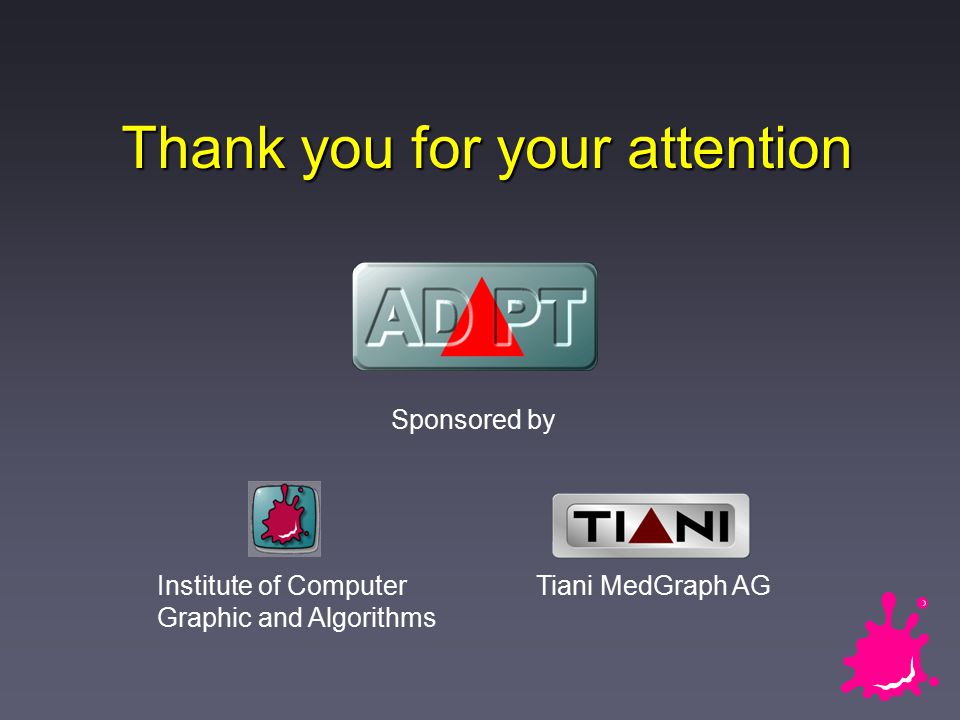 Thank you for your attention

ADAPT

Sponsored by

Institute of Computer Graphic and Algorithms

TIANI

Tiani MedGraph AG